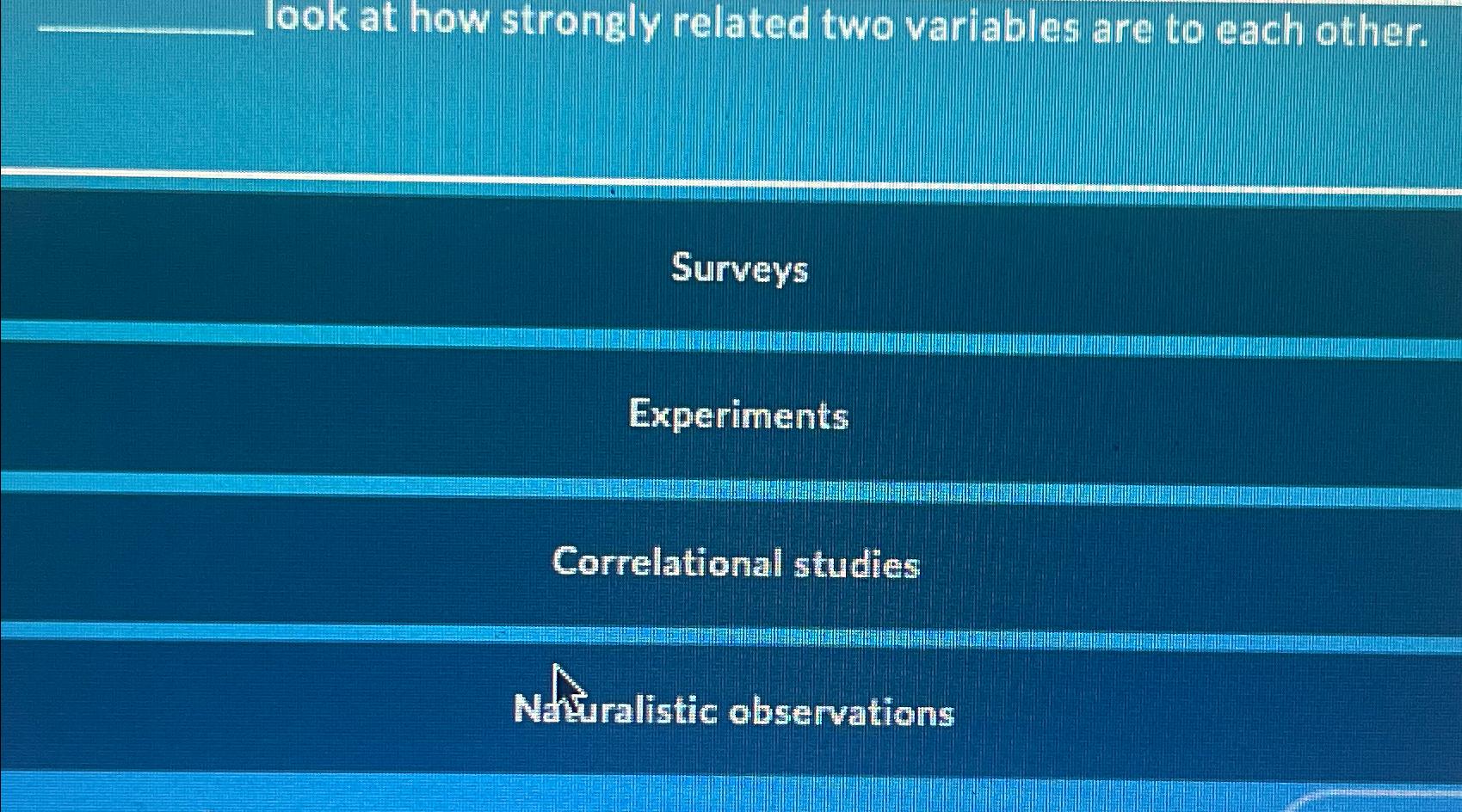 ________ look at how strongly related two variables are to each other.

Surveys

Experiments

Correlational studies

Naturalistic observations